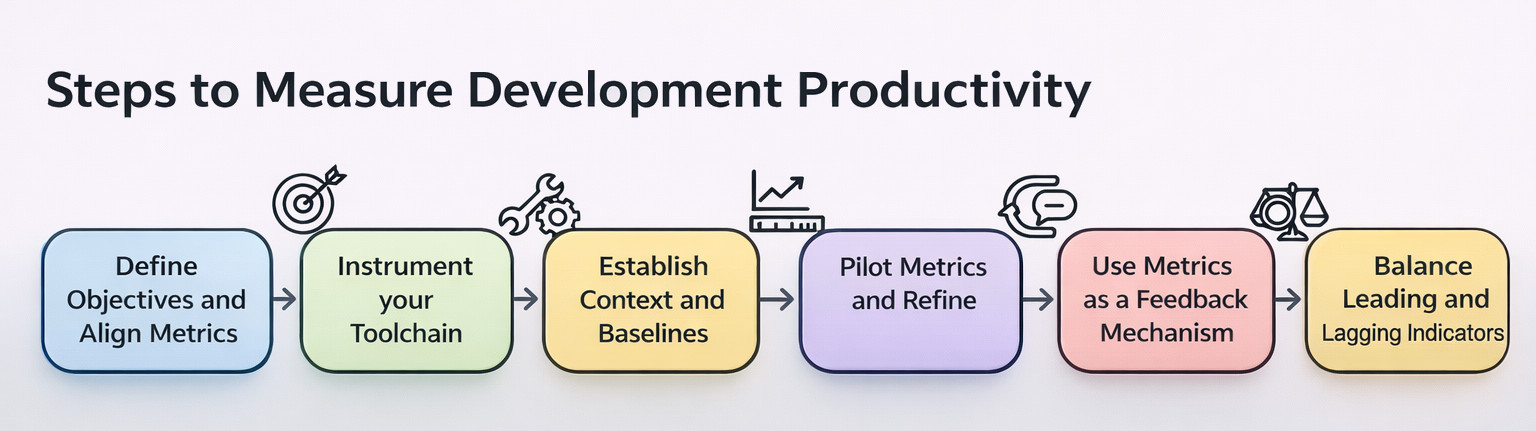 Steps to Measure Development Productivity

Define Objectives and Align Metrics

Instrument your Toolchain

Establish Context and Baselines

Pilot Metrics and Refine

Use Metrics as a Feedback Mechanism

Balance Leading and Lagging Indicators